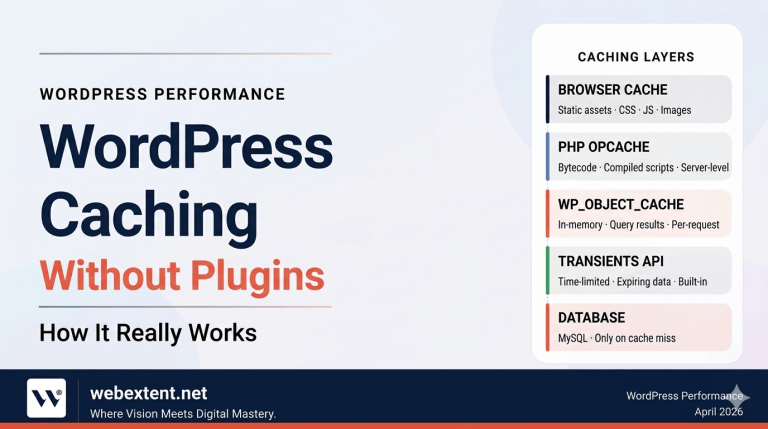 WORDPRESS PERFORMANCE

WordPress Caching

Without Plugins

How It Really Works

CACHING LAYERS

BROWSER CACHE
Static assets · CSS · JS · Images

PHP OPCACHE
Bytecode · Compiled scripts · Server-level

WP_OBJECT_CACHE
In-memory · Query results · Per-request

TRANSIENTS API
Time-limited · Expiring data · Built-in

DATABASE
MySQL · Only on cache miss

webextent.net
Where Vision Meets Digital Mastery.

WordPress Performance
April 2026